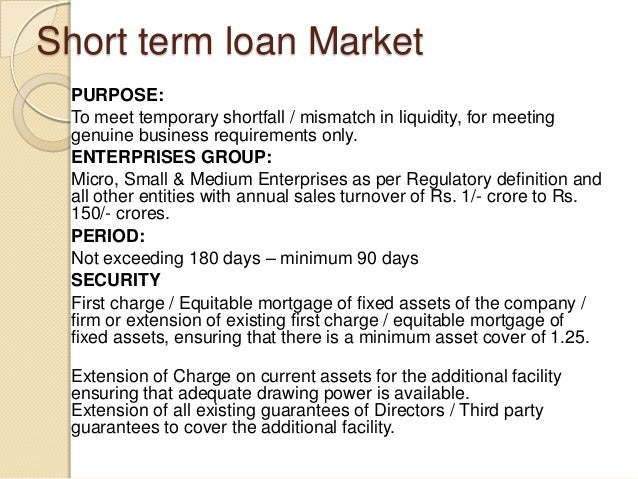 Short term loan Market

PURPOSE:

To meet temporary shortfall / mismatch in liquidity, for meeting genuine business requirements only.

ENTERPRISES GROUP:

Micro, Small & Medium Enterprises as per Regulatory definition and all other entities with annual sales turnover of Rs. 1/- crore to Rs. 150/- crores.

PERIOD:

Not exceeding 180 days – minimum 90 days

SECURITY

First charge / Equitable mortgage of fixed assets of the company / firm or extension of existing first charge / equitable mortgage of fixed assets, ensuring that there is a minimum asset cover of 1.25.

Extension of Charge on current assets for the additional facility ensuring that adequate drawing power is available.
Extension of all existing guarantees of Directors / Third party guarantees to cover the additional facility.